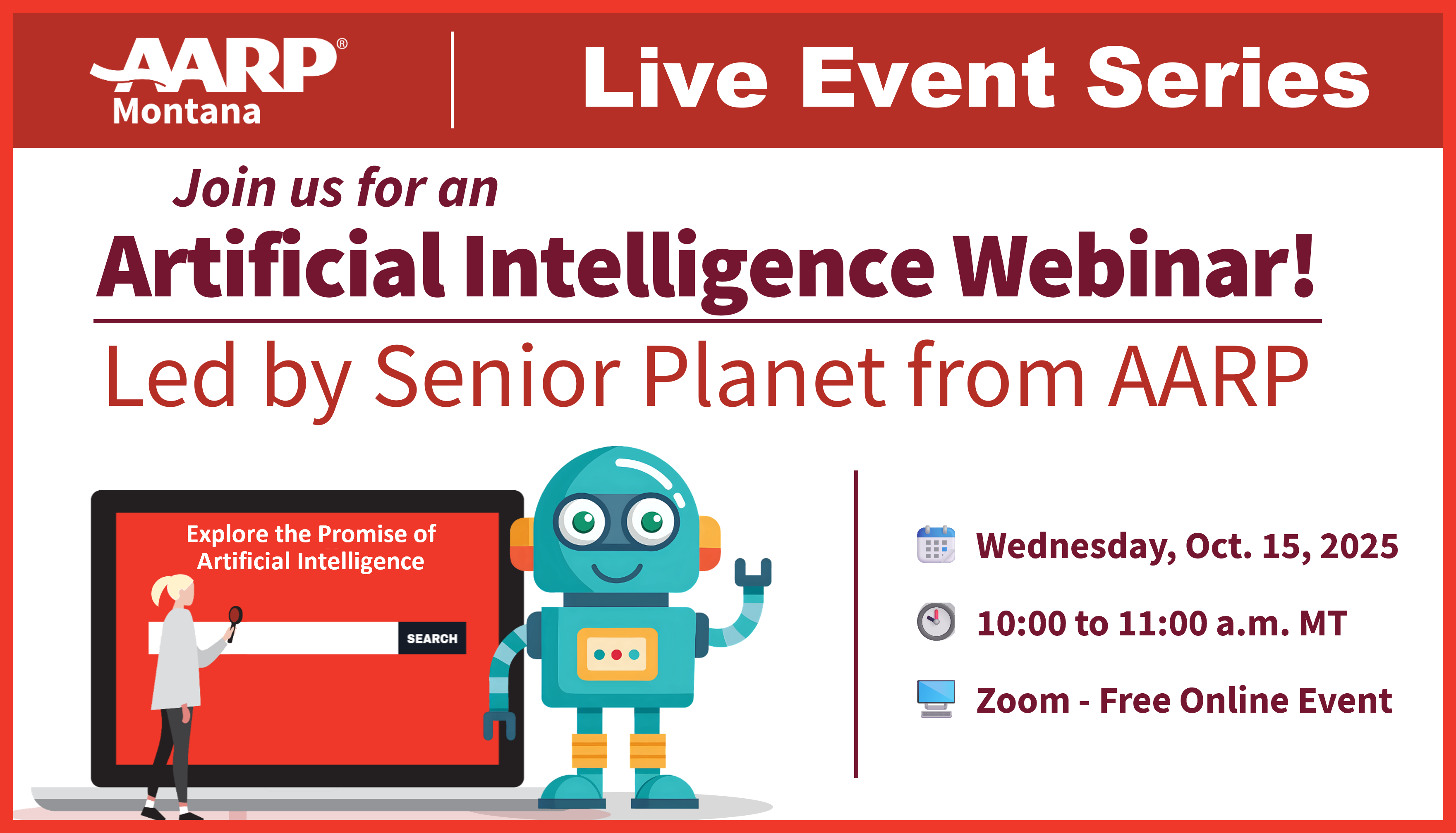 AARP® Montana

Live Event Series

Join us for an

Artificial Intelligence Webinar!

Led by Senior Planet from AARP

Explore the Promise of Artificial Intelligence

SEARCH

Wednesday, Oct. 15, 2025

10:00 to 11:00 a.m. MT

Zoom - Free Online Event